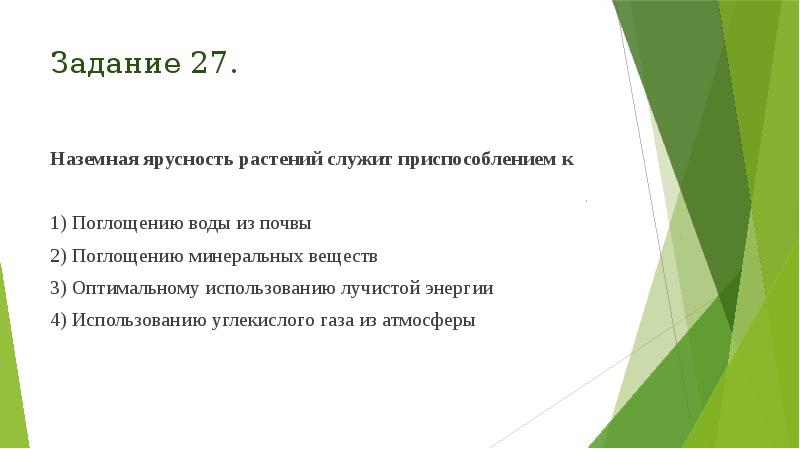 Задание 27.

Наземная ярусность растений служит приспособлением к

1) Поглощению воды из почвы
2) Поглощению минеральных веществ
3) Оптимальному использованию лучистой энергии
4) Использованию углекислого газа из атмосферы